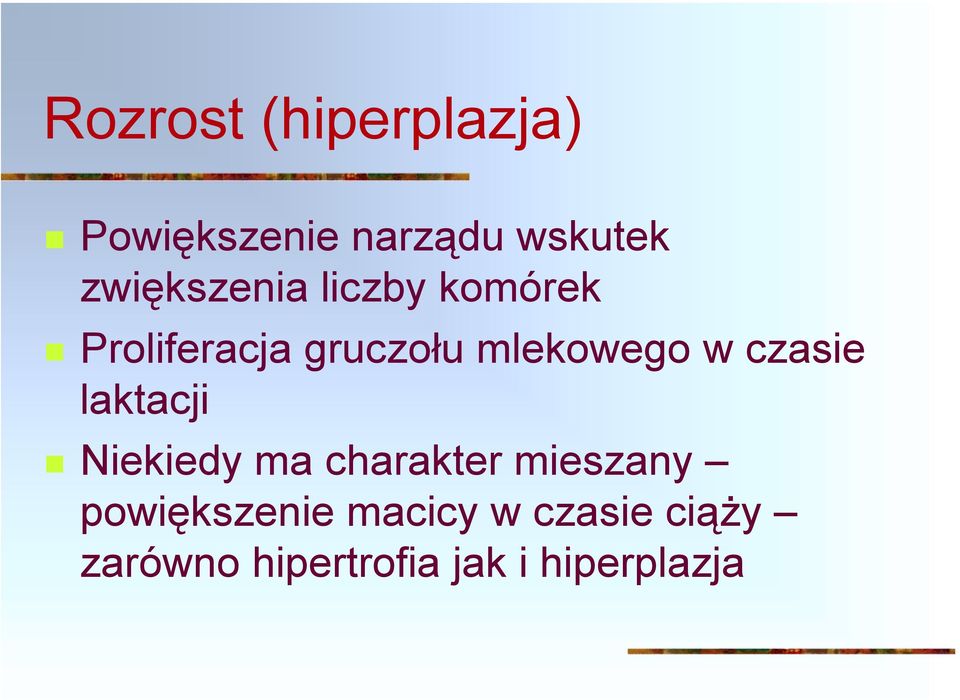 Rozrost (hiperplazja)

Powiększenie narządu wskutek zwiększenia liczby komórek

Proliferacja gruczołu mlekowego w czasie laktacji

Niekiedy ma charakter mieszany – powiększenie macicy w czasie ciąży – zarówno hipertrofia jak i hiperplazja